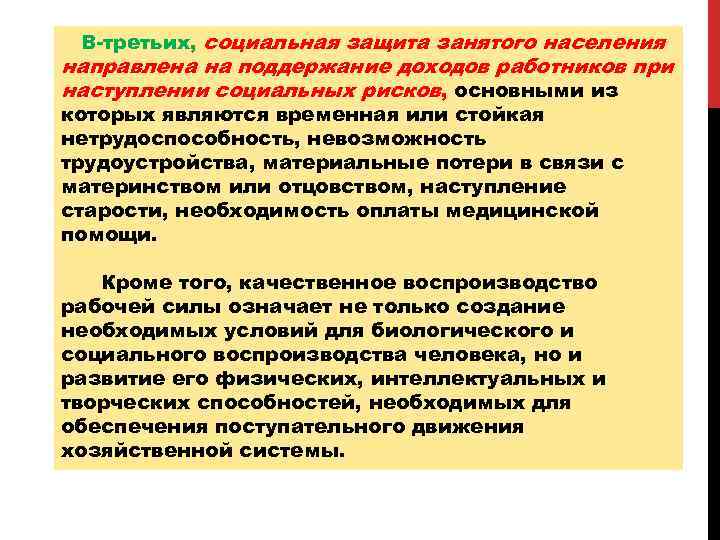 В-третьих, социальная защита занятого населения направлена на поддержание доходов работников при наступлении социальных рисков, основными из которых являются временная или стойкая нетрудоспособность, невозможность трудоустройства, материальные потери в связи с материнством или отцовством, наступление старости, необходимость оплаты медицинской помощи.

Кроме того, качественное воспроизводство рабочей силы означает не только создание необходимых условий для биологического и социального воспроизводства человека, но и развитие его физических, интеллектуальных и творческих способностей, необходимых для обеспечения поступательного движения хозяйственной системы.